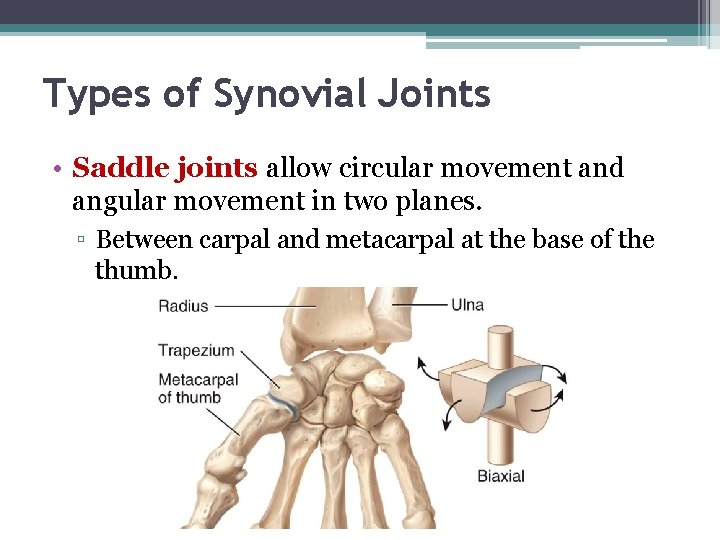 Types of Synovial Joints

• Saddle joints allow circular movement and angular movement in two planes.

▫ Between carpal and metacarpal at the base of the thumb.

Radius

Ulna

Trapezium

Metacarpal of thumb

Biaxial